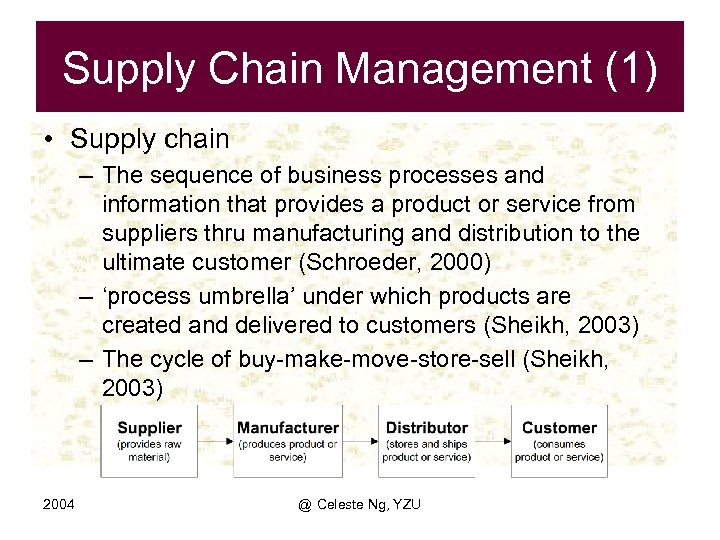 Supply Chain Management (1)

• Supply chain

– The sequence of business processes and information that provides a product or service from suppliers thru manufacturing and distribution to the ultimate customer (Schroeder, 2000)

– ‘process umbrella’ under which products are created and delivered to customers (Sheikh, 2003)

– The cycle of buy-make-move-store-sell (Sheikh, 2003)

Supplier (provides raw material)

Manufacturer (produces product or service)

Distributor (stores and ships product or service)

Customer (consumes product or service)

2004

@ Celeste Ng, YZU